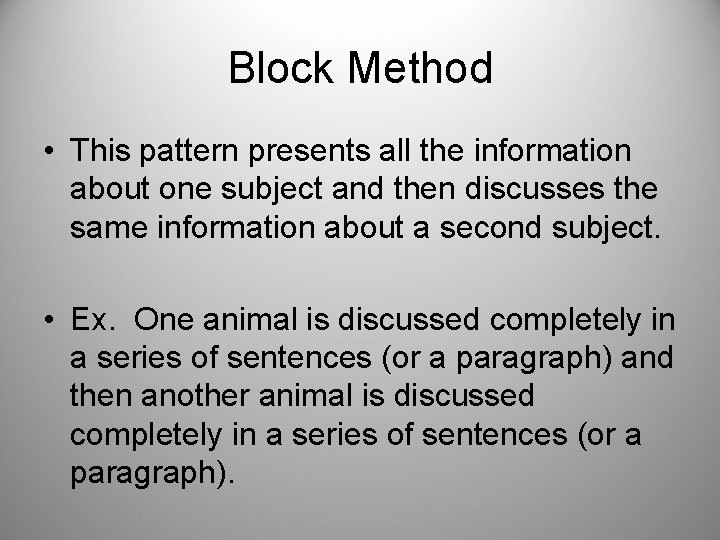 Block Method

• This pattern presents all the information about one subject and then discusses the same information about a second subject.

• Ex. One animal is discussed completely in a series of sentences (or a paragraph) and then another animal is discussed completely in a series of sentences (or a paragraph).